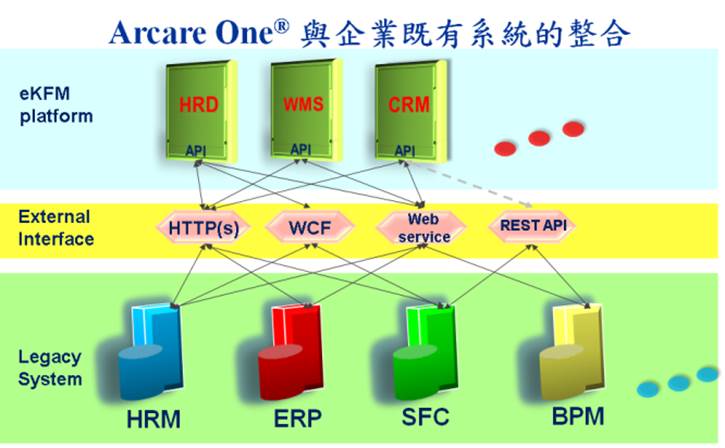 Arcare One® 與企業既有系統的整合

eKFM platform

HRD
API

WMS
API

CRM
API

External Interface

HTTP(s)

WCF

Web service

REST API

Legacy System

HRM

ERP

SFC

BPM